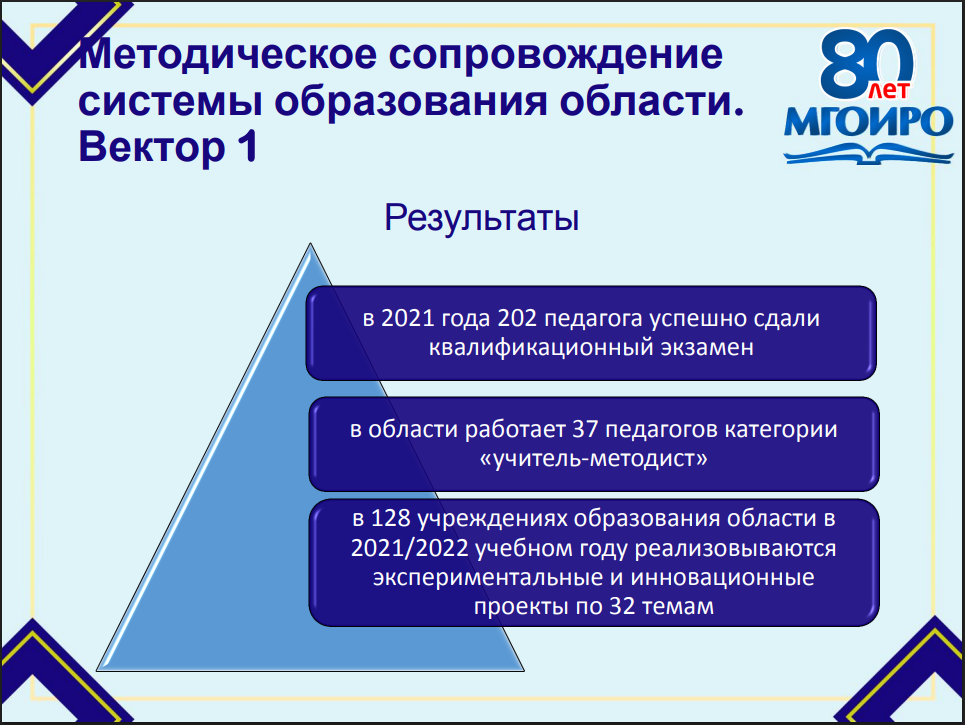 Методическое сопровождение системы образования области. Вектор 1

80 лет МГОИРО

Результаты

в 2021 года 202 педагога успешно сдали квалификационный экзамен

в области работает 37 педагогов категории «учитель-методист»

в 128 учреждениях образования области в 2021/2022 учебном году реализовываются экспериментальные и инновационные проекты по 32 темам